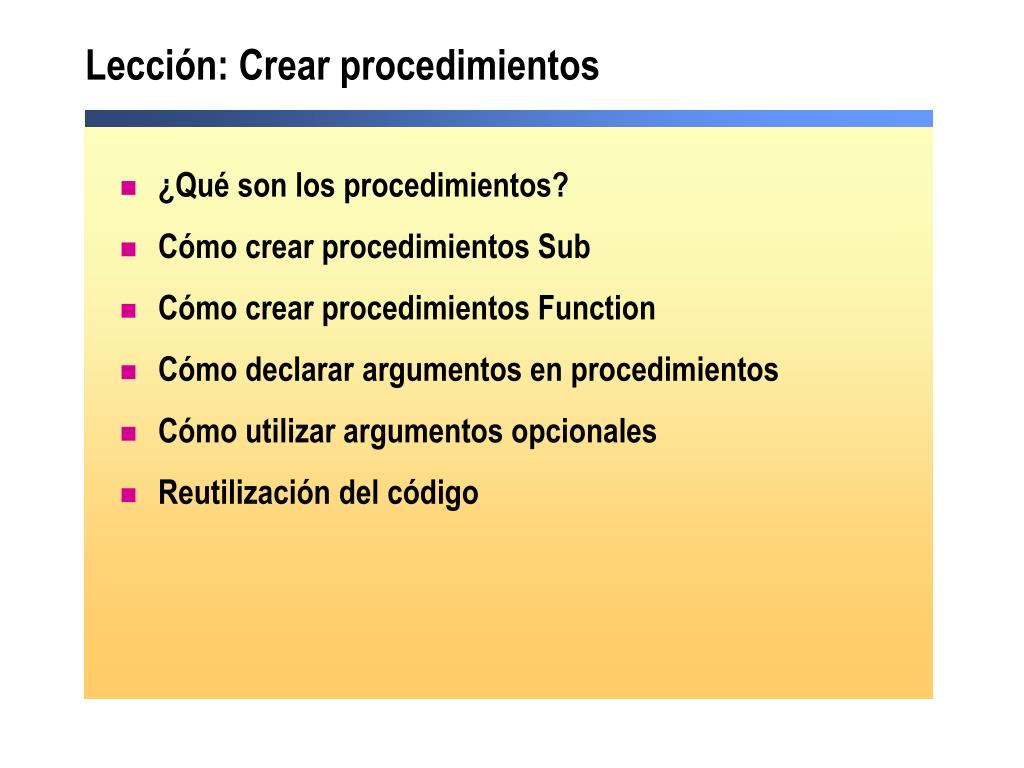 Lección: Crear procedimientos

- ¿Qué son los procedimientos?
- Cómo crear procedimientos Sub
- Cómo crear procedimientos Function
- Cómo declarar argumentos en procedimientos
- Cómo utilizar argumentos opcionales
- Reutilización del código